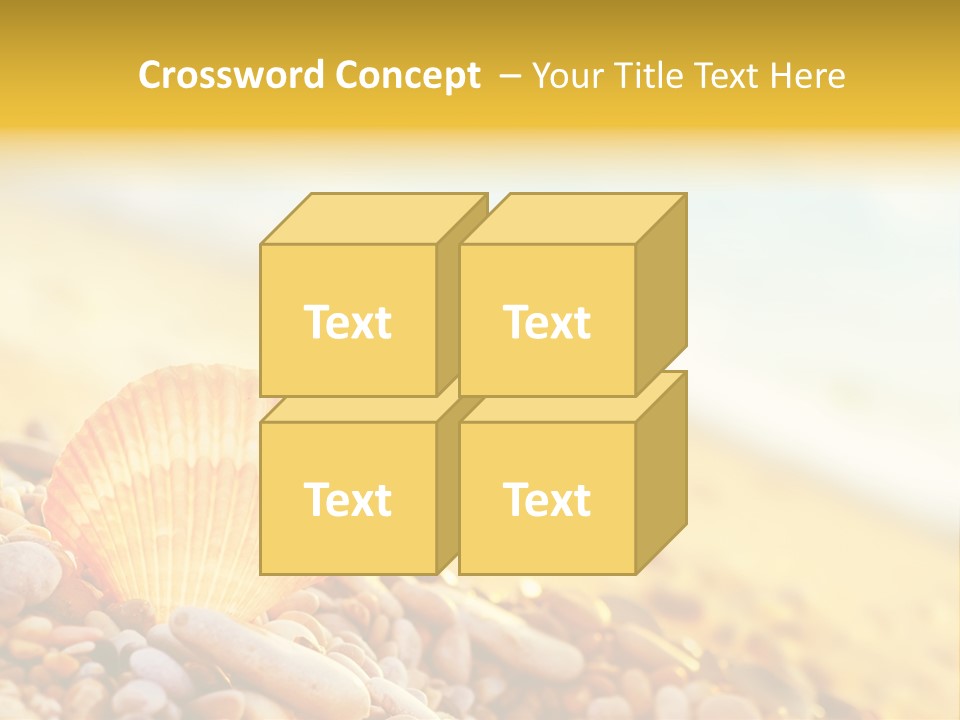 Crossword Concept – Your Title Text Here

Text

Text

Text

Text